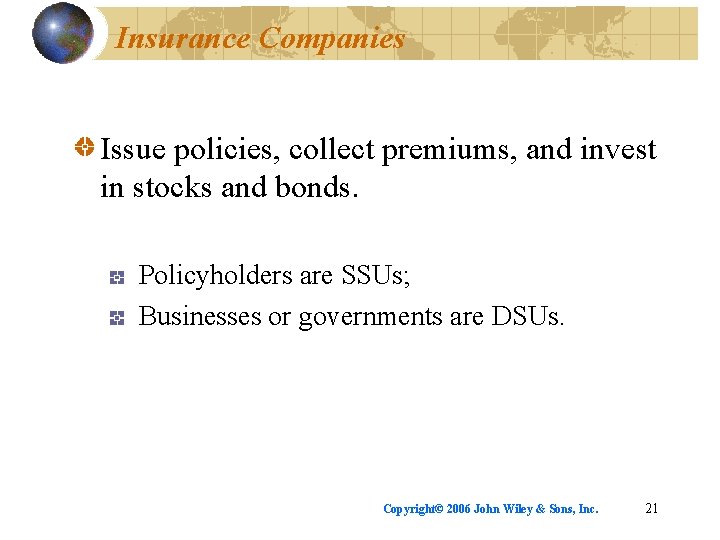 Insurance Companies

Issue policies, collect premiums, and invest in stocks and bonds.

Policyholders are SSUs;

Businesses or governments are DSUs.

Copyright© 2006 John Wiley & Sons, Inc.

21